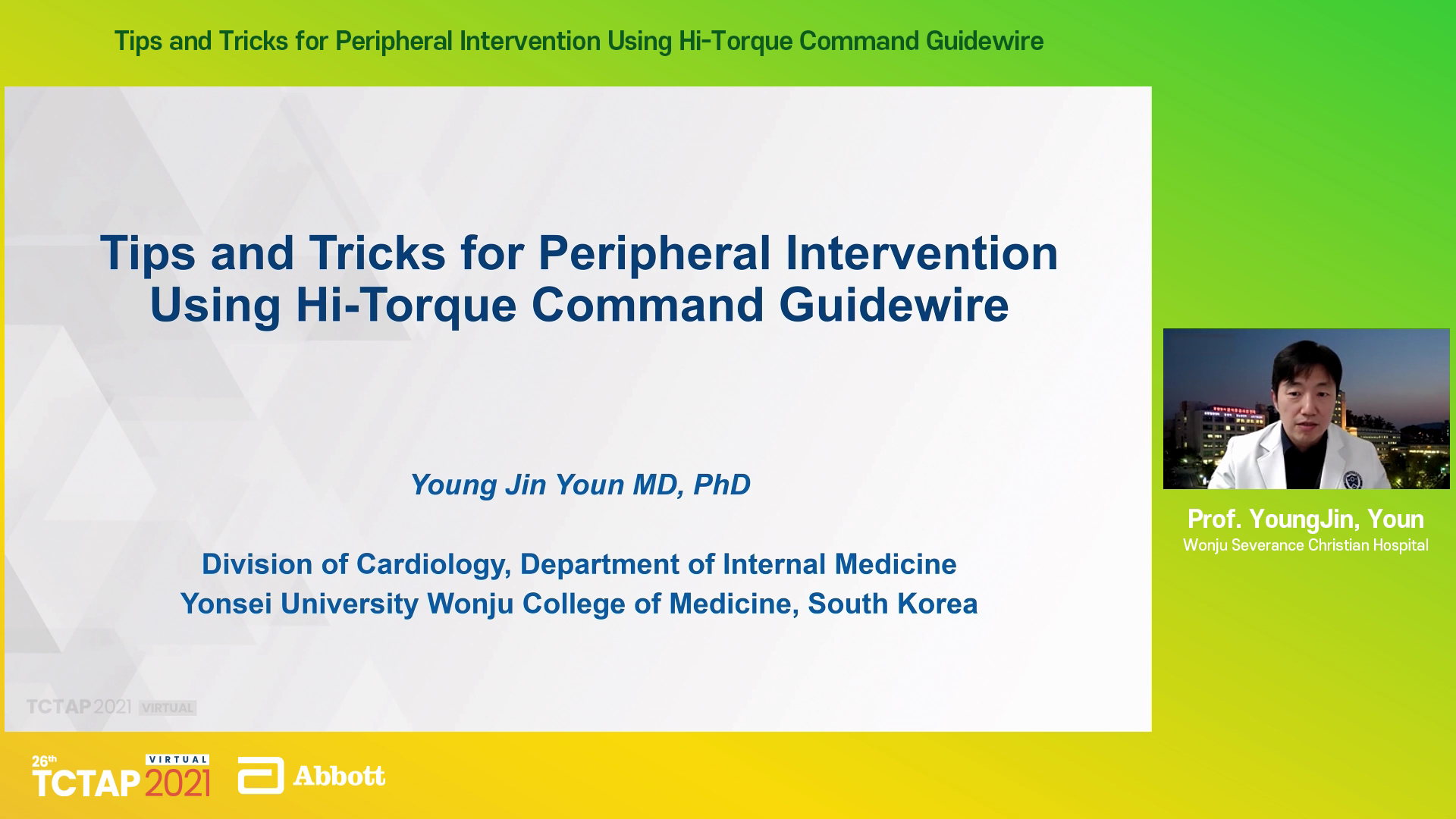 Tips and Tricks for Peripheral Intervention Using Hi-Torque Command Guidewire

Tips and Tricks for Peripheral Intervention Using Hi-Torque Command Guidewire

Young Jin Youn MD, PhD

Division of Cardiology, Department of Internal Medicine
Yonsei University Wonju College of Medicine, South Korea

TCTAP 2021 VIRTUAL

Prof. YoungJin, Youn
Wonju Severance Christian Hospital

26th TCTAP VIRTUAL 2021

Abbott